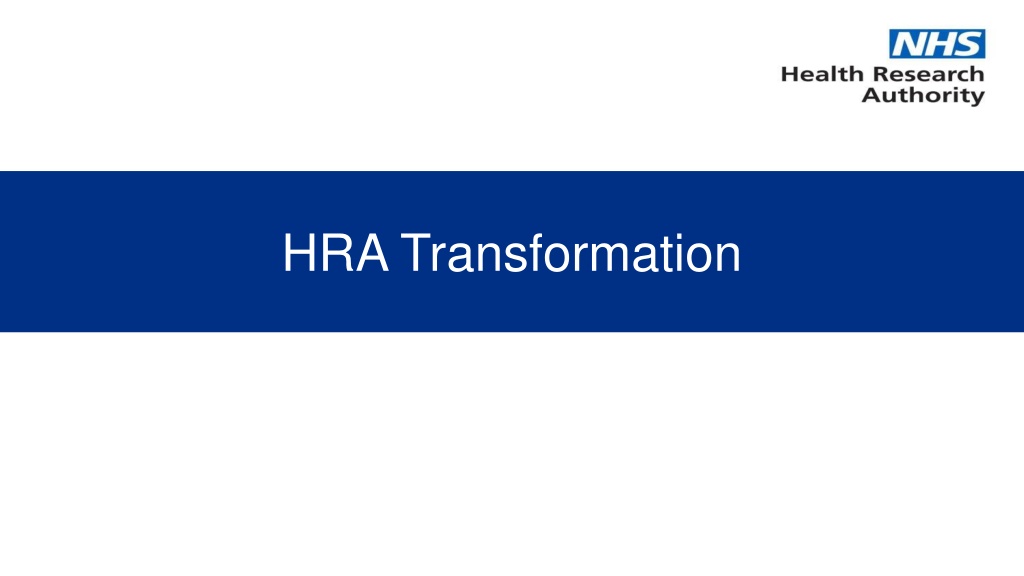 NHS
Health Research
Authority

HRA Transformation